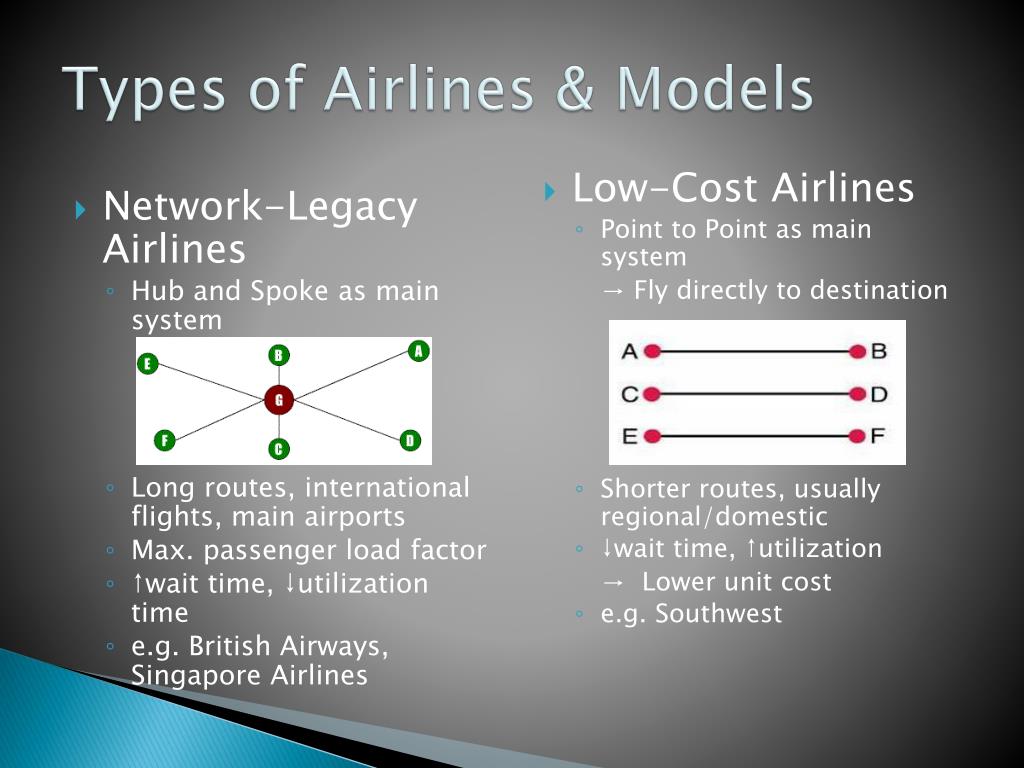 Types of Airlines & Models

Network-Legacy Airlines
Hub and Spoke as main system

E B A
G
F C D

Long routes, international flights, main airports
Max. passenger load factor
↑wait time, ↓utilization time
e.g. British Airways, Singapore Airlines

Low-Cost Airlines
Point to Point as main system
→ Fly directly to destination

A B
C D
E F

Shorter routes, usually regional/domestic
↓wait time, ↑utilization
→ Lower unit cost
e.g. Southwest